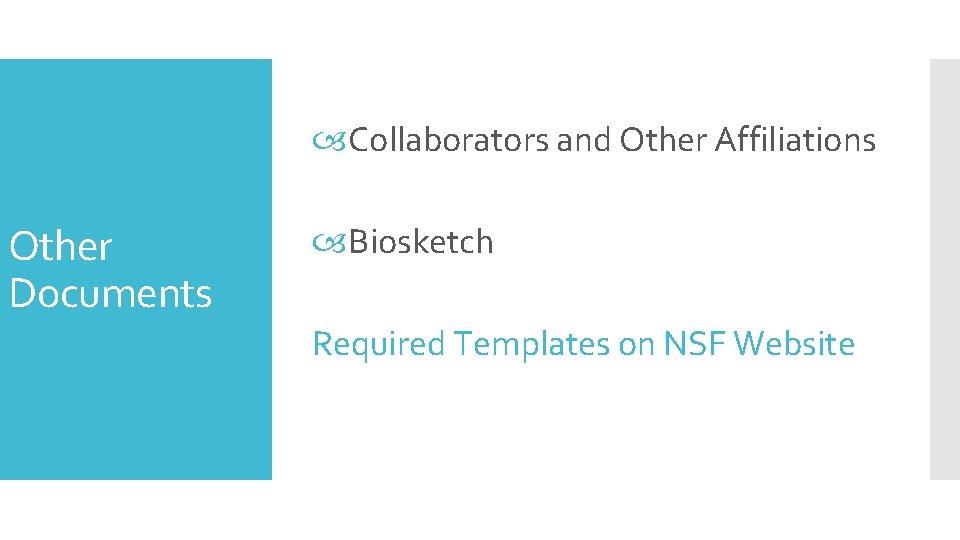 Other Documents

Collaborators and Other Affiliations

Biosketch

Required Templates on NSF Website